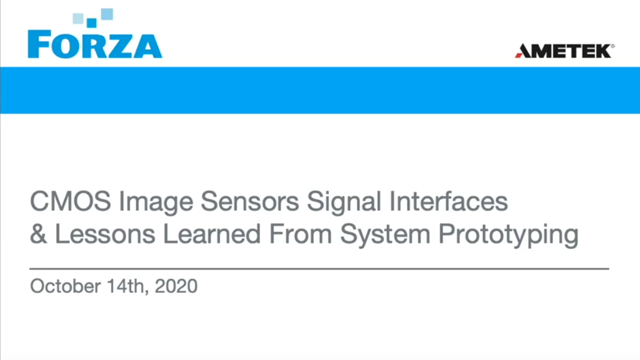 FORZA

AMETEK®

CMOS Image Sensors Signal Interfaces & Lessons Learned From System Prototyping

October 14th, 2020